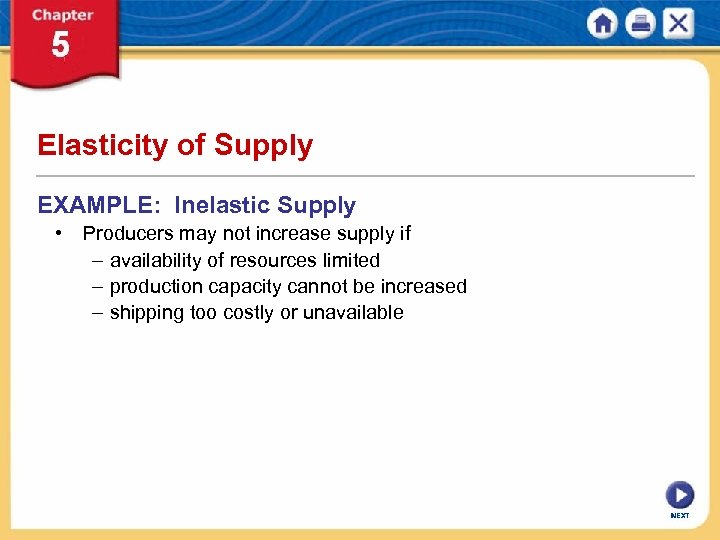 Chapter
5

Elasticity of Supply

EXAMPLE: Inelastic Supply

• Producers may not increase supply if
– availability of resources limited
– production capacity cannot be increased
– shipping too costly or unavailable

NEXT